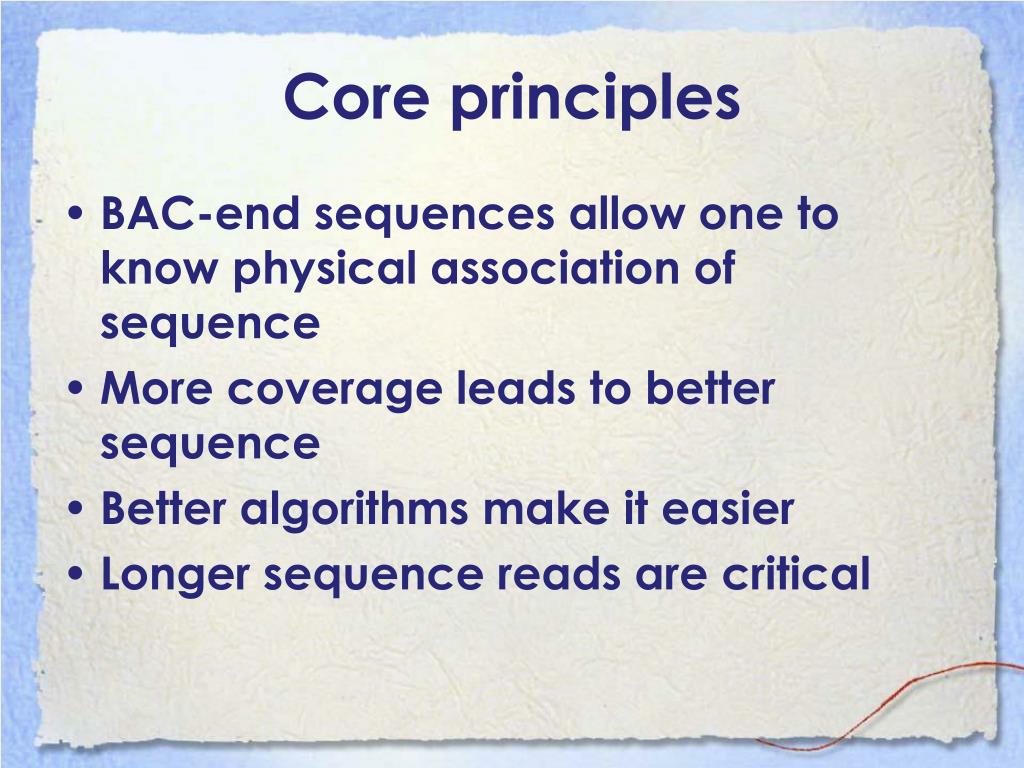 Core principles

• BAC-end sequences allow one to know physical association of sequence
• More coverage leads to better sequence
• Better algorithms make it easier
• Longer sequence reads are critical